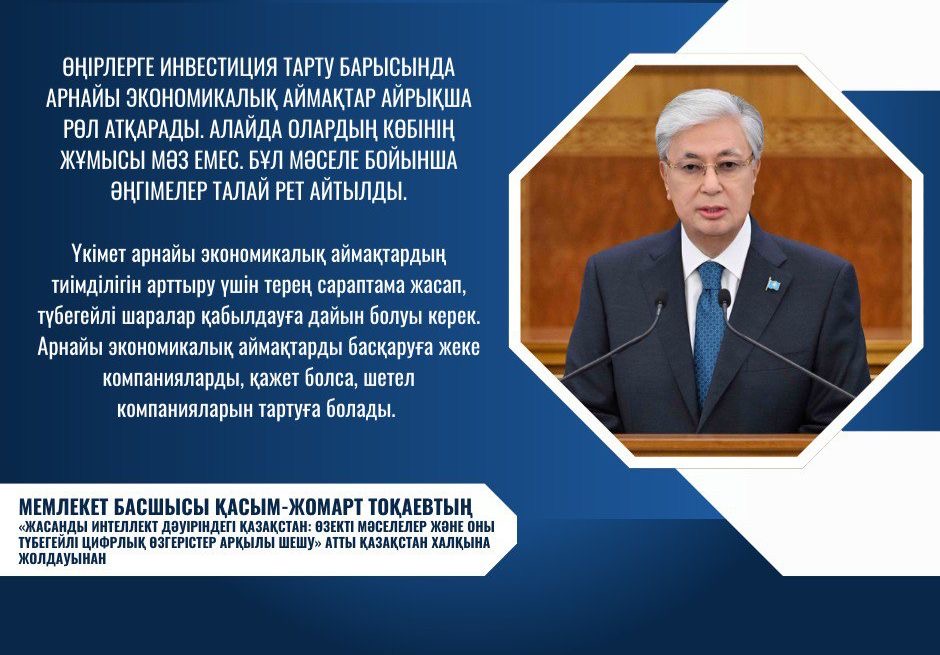 ӨҢІРЛЕРГЕ ИНВЕСТИЦИЯ ТАРТУ БАРЫСЫНДА АРНАЙЫ ЭКОНОМИКАЛЫҚ АЙМАҚТАР АЙРЫҚША РӨЛ АТҚАРАДЫ. АЛАЙДА ОЛАРДЫҢ КӨБІНІҢ ЖҰМЫСЫ МӘЗ ЕМЕС. БҰЛ МӘСЕЛЕ БОЙЫНША ӘҢГІМЕЛЕР ТАЛАЙ РЕТ АЙТЫЛДЫ.

Үкімет арнайы экономикалық аймақтардың тиімділігін арттыру үшін терең сараптама жасап, түбегейлі шаралар қабылдауға дайын болуы керек. Арнайы экономикалық аймақтарды басқаруға жеке компанияларды, қажет болса, шетел компанияларын тартуға болады.

МЕМЛЕКЕТ БАСШЫСЫ ҚАСЫМ-ЖОМАРТ ТОҚАЕВТЫҢ
«ЖАСАНДЫ ИНТЕЛЛЕКТ ДӘУІРІНДЕГІ ҚАЗАҚСТАН: ӨЗЕКТІ МӘСЕЛЕЛЕР ЖӘНЕ ОНЫ ТҮБЕГЕЙЛІ ЦИФРЛЫҚ ӨЗГЕРІСТЕР АРҚЫЛЫ ШЕШУ» АТТЫ ҚАЗАҚСТАН ХАЛҚЫНА ЖОЛДАУЫНАН